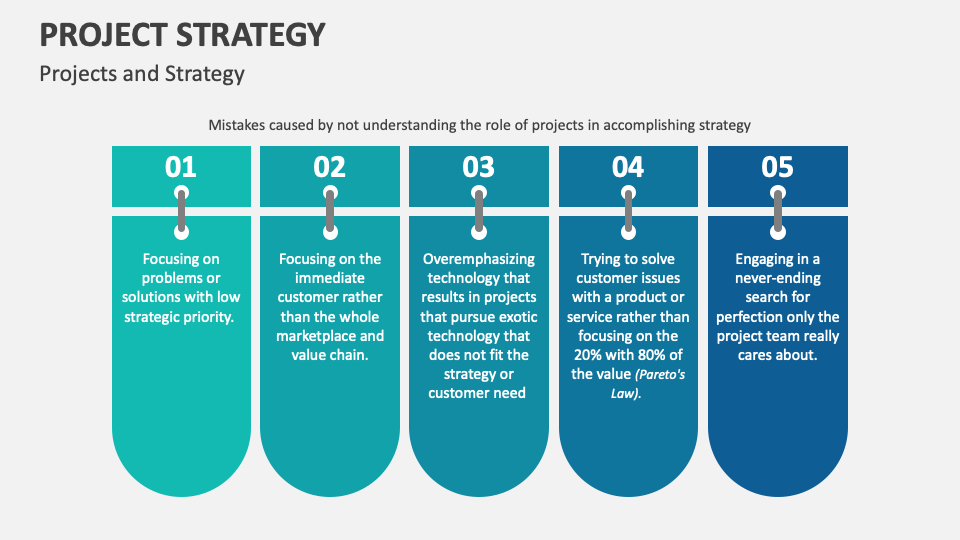 PROJECT STRATEGY

Projects and Strategy

Mistakes caused by not understanding the role of projects in accomplishing strategy

01

Focusing on problems or solutions with low strategic priority.

02

Focusing on the immediate customer rather than the whole marketplace and value chain.

03

Overemphasizing technology that results in projects that pursue exotic technology that does not fit the strategy or customer need

04

Trying to solve customer issues with a product or service rather than focusing on the 20% with 80% of the value (Pareto's Law).

05

Engaging in a never-ending search for perfection only the project team really cares about.